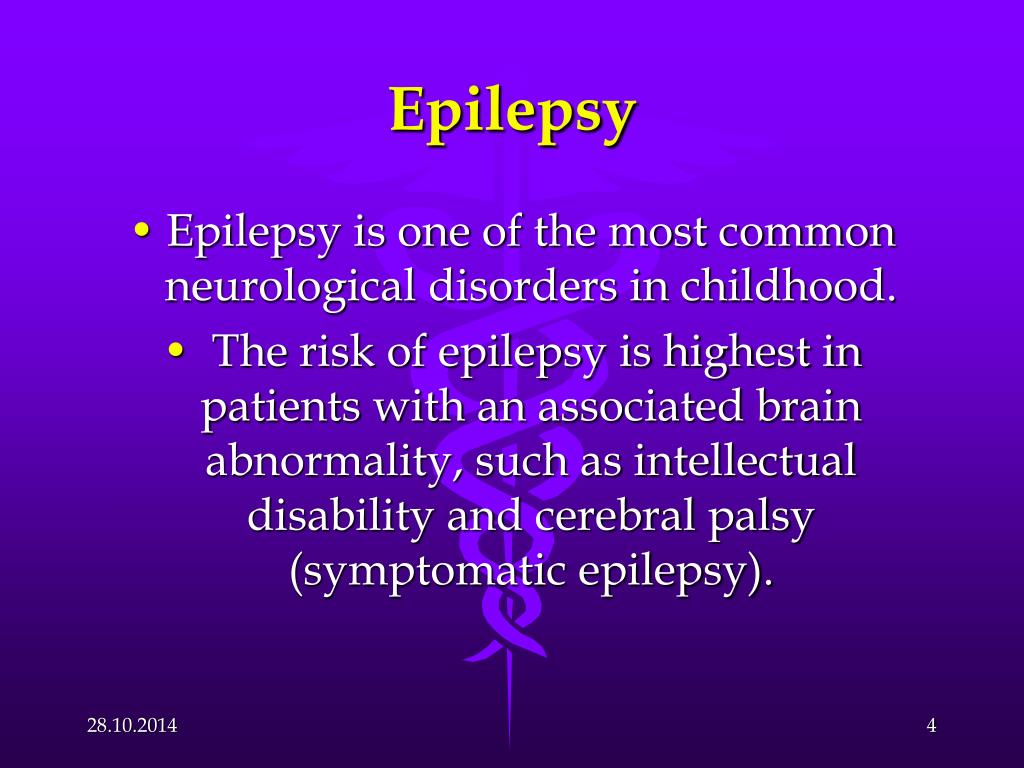 Epilepsy

• Epilepsy is one of the most common neurological disorders in childhood.

• The risk of epilepsy is highest in patients with an associated brain abnormality, such as intellectual disability and cerebral palsy (symptomatic epilepsy).

28.10.2014

4